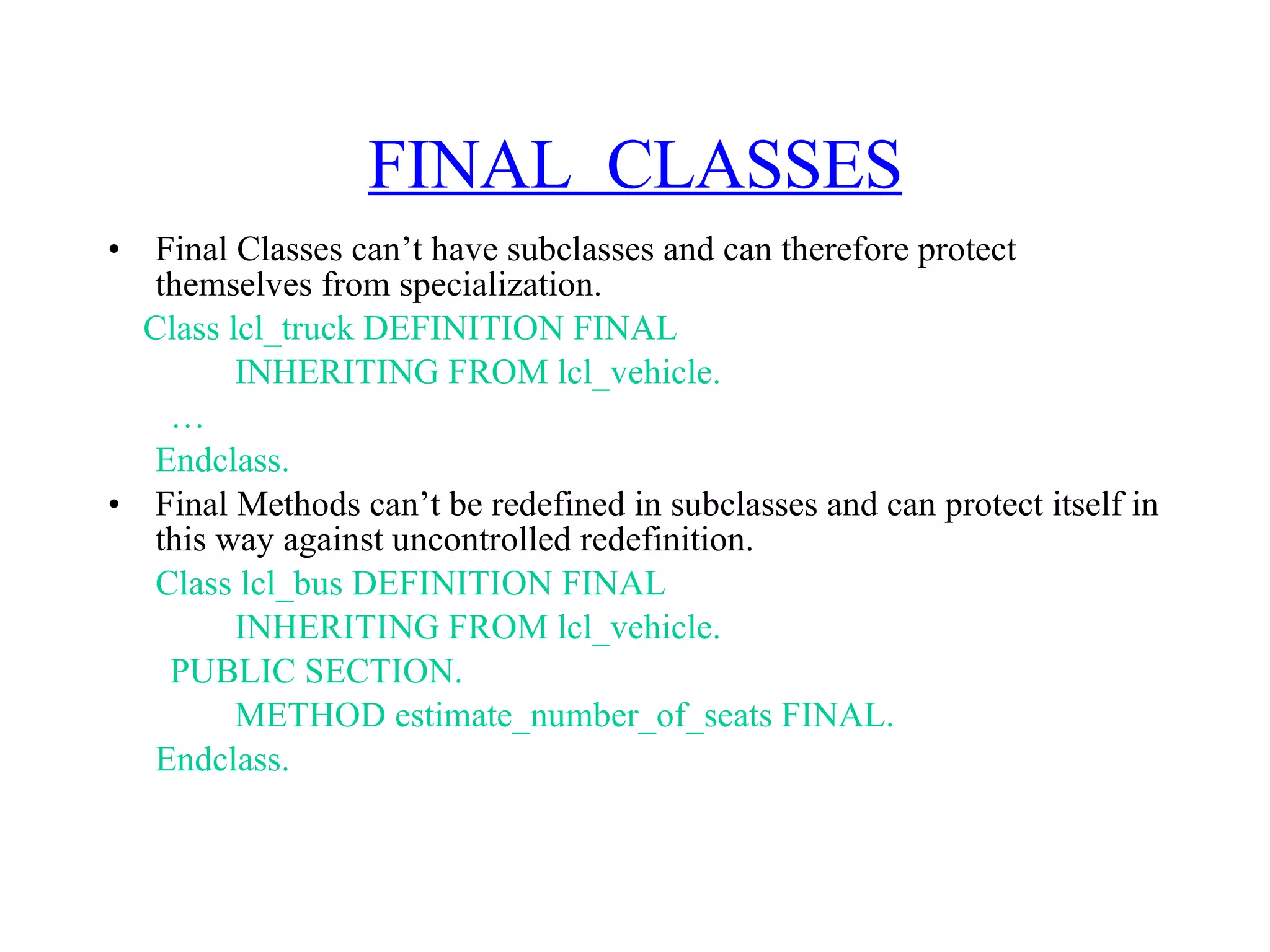 FINAL CLASSES

• Final Classes can’t have subclasses and can therefore protect themselves from specialization.

Class lcl_truck DEFINITION FINAL
INHERITING FROM lcl_vehicle.
…
Endclass.

• Final Methods can’t be redefined in subclasses and can protect itself in this way against uncontrolled redefinition.

Class lcl_bus DEFINITION FINAL
INHERITING FROM lcl_vehicle.
PUBLIC SECTION.
METHOD estimate_number_of_seats FINAL.
Endclass.